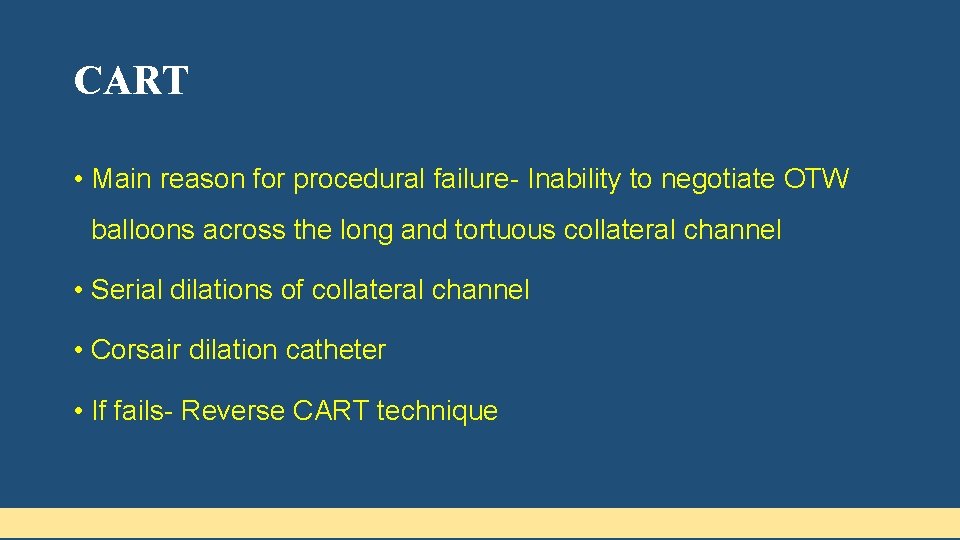 CART

• Main reason for procedural failure- Inability to negotiate OTW balloons across the long and tortuous collateral channel

• Serial dilations of collateral channel

• Corsair dilation catheter

• If fails- Reverse CART technique